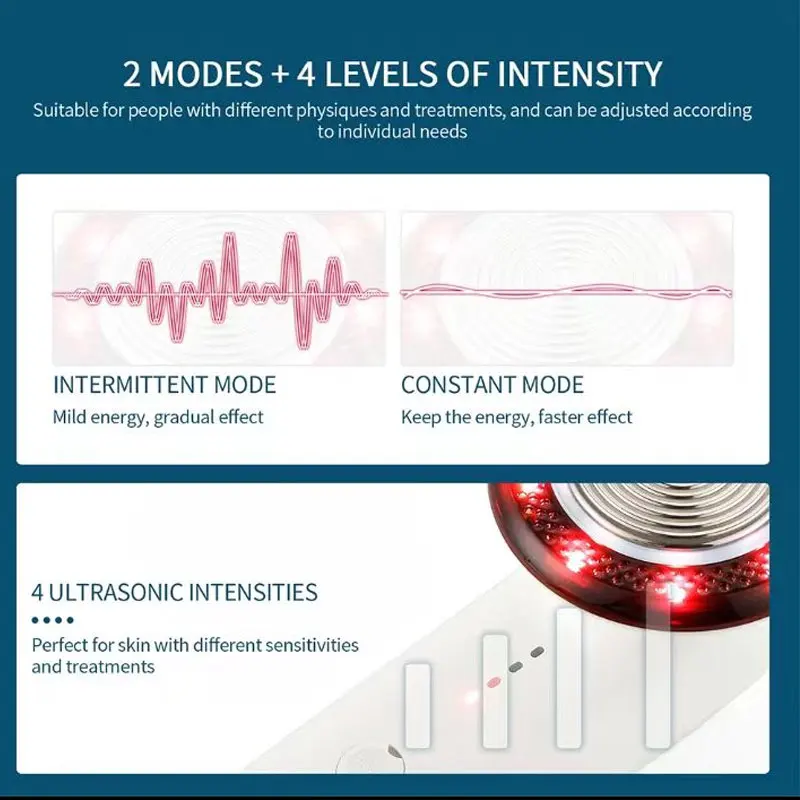 2 MODES + 4 LEVELS OF INTENSITY
Suitable for people with different physiques and treatments, and can be adjusted according to individual needs

INTERMITTENT MODE
Mild energy, gradual effect

CONSTANT MODE
Keep the energy, faster effect

4 ULTRASONIC INTENSITIES
Perfect for skin with different sensitivities and treatments